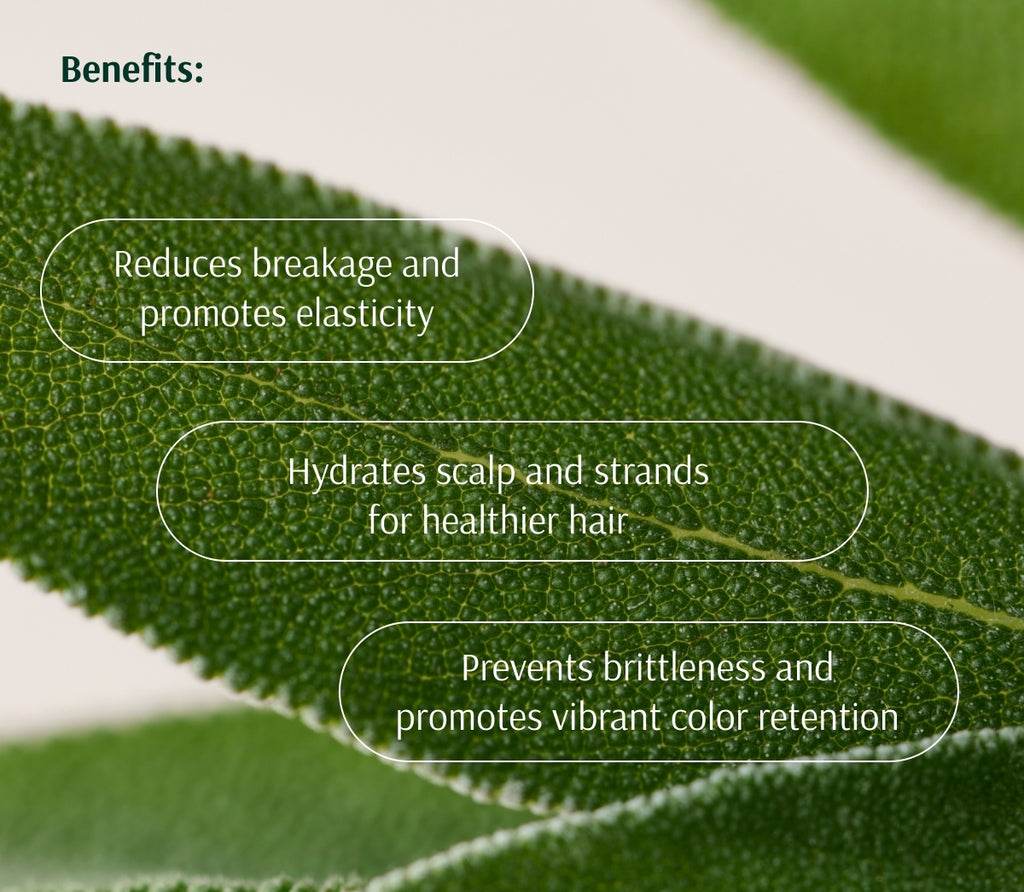 Benefits:

Reduces breakage and promotes elasticity

Hydrates scalp and strands for healthier hair

Prevents brittleness and promotes vibrant color retention